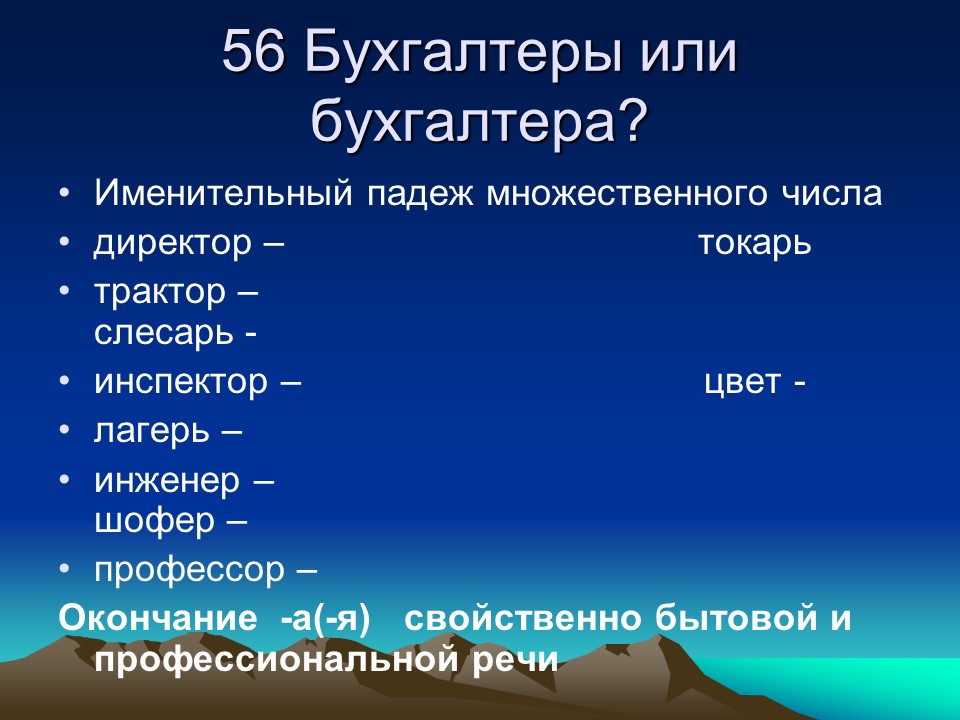 56 Бухгалтеры или бухгалтера?

• Именительный падеж множественного числа
• директор – токарь
• трактор – слесарь -
• инспектор – цвет -
• лагерь –
• инженер – шофер –
• профессор –

Окончание -а(-я) свойственно бытовой и профессиональной речи